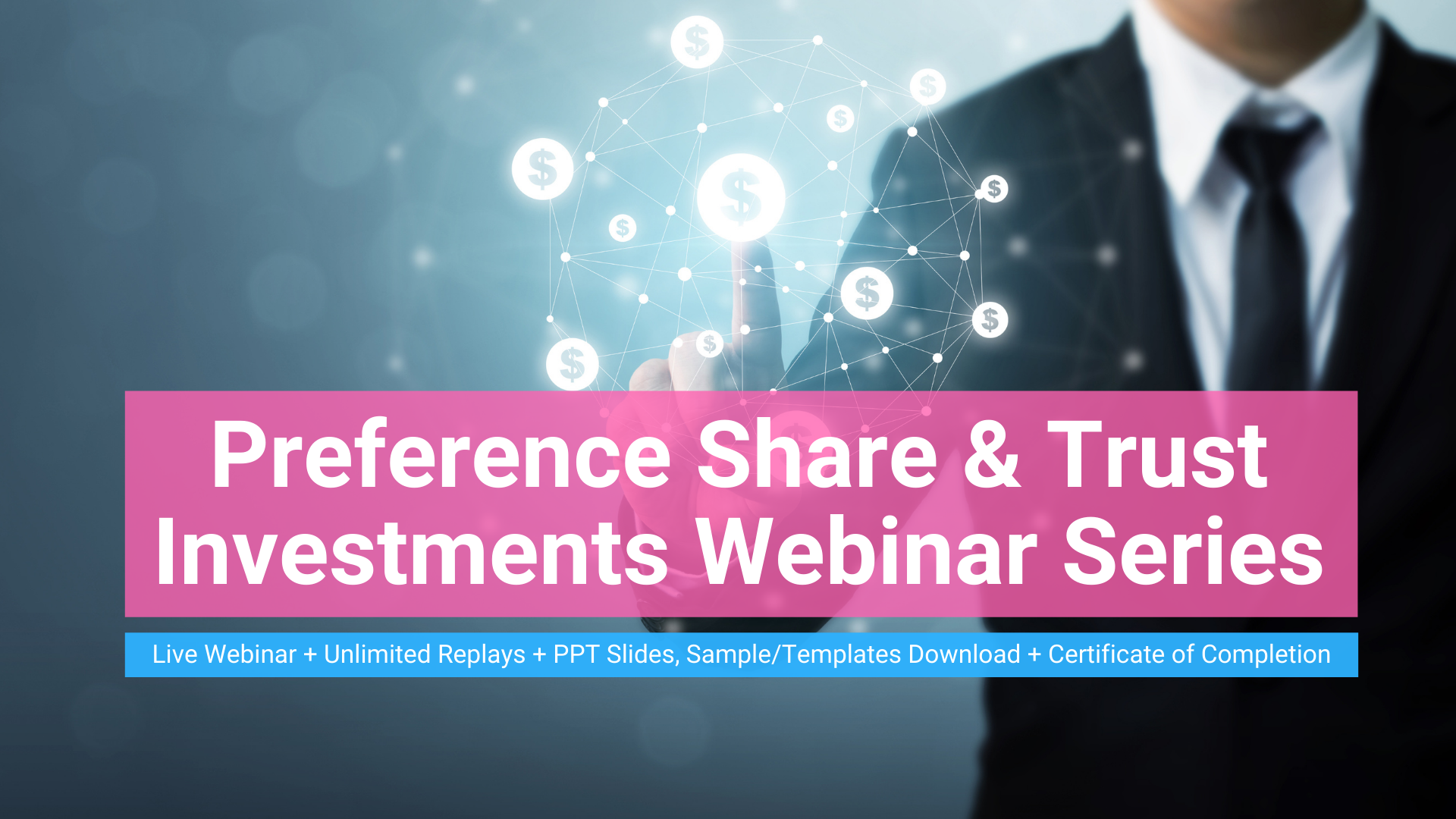 Preference Share & Trust Investments Webinar Series

Live Webinar + Unlimited Replays + PPT Slides, Sample/Templates Download + Certificate of Completion